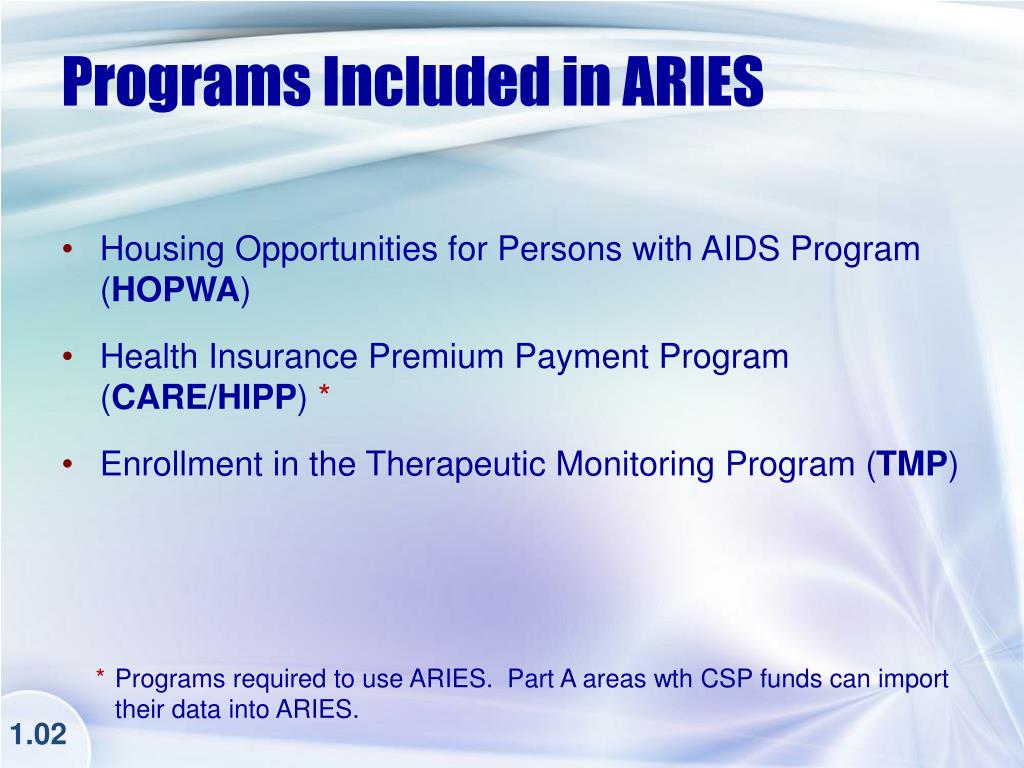 Programs Included in ARIES

• Housing Opportunities for Persons with AIDS Program (HOPWA)

• Health Insurance Premium Payment Program (CARE/HIPP) *

• Enrollment in the Therapeutic Monitoring Program (TMP)

* Programs required to use ARIES. Part A areas wth CSP funds can import their data into ARIES.

1.02